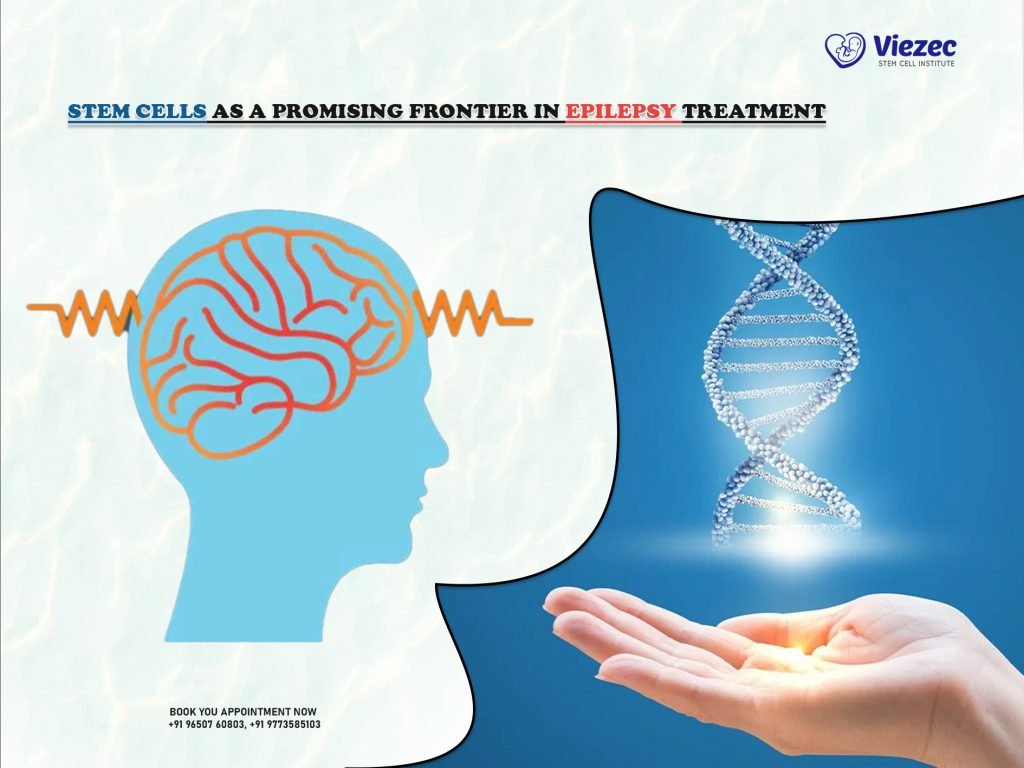 Viezec
STEM CELL INSTITUTE

STEM CELLS AS A PROMISING FRONTIER IN EPILEPSY TREATMENT

BOOK YOU APPOINTMENT NOW
+91 96507 60803, +91 9773585103